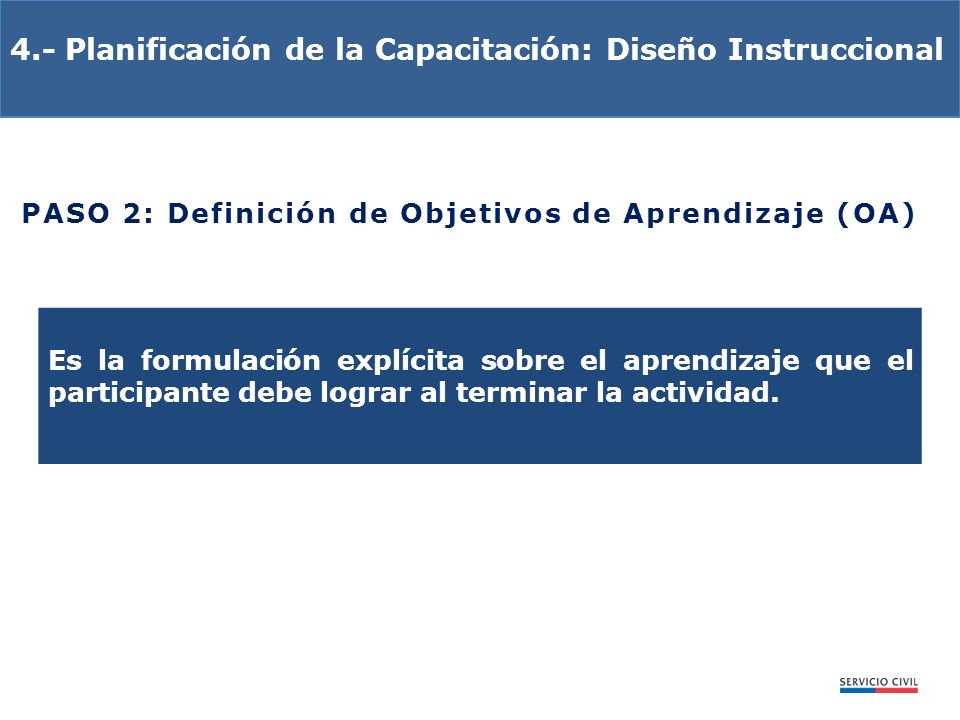 4.- Planificación de la Capacitación: Diseño Instruccional

PASO 2: Definición de Objetivos de Aprendizaje (OA)

Es la formulación explícita sobre el aprendizaje que el participante debe lograr al terminar la actividad.

SERVICIO CIVIL